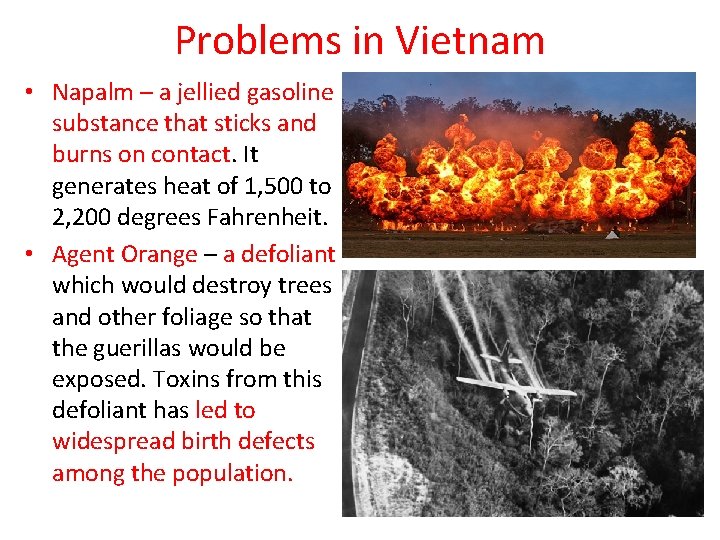 Problems in Vietnam

• Napalm – a jellied gasoline substance that sticks and burns on contact. It generates heat of 1,500 to 2,200 degrees Fahrenheit.

• Agent Orange – a defoliant which would destroy trees and other foliage so that the guerillas would be exposed. Toxins from this defoliant has led to widespread birth defects among the population.